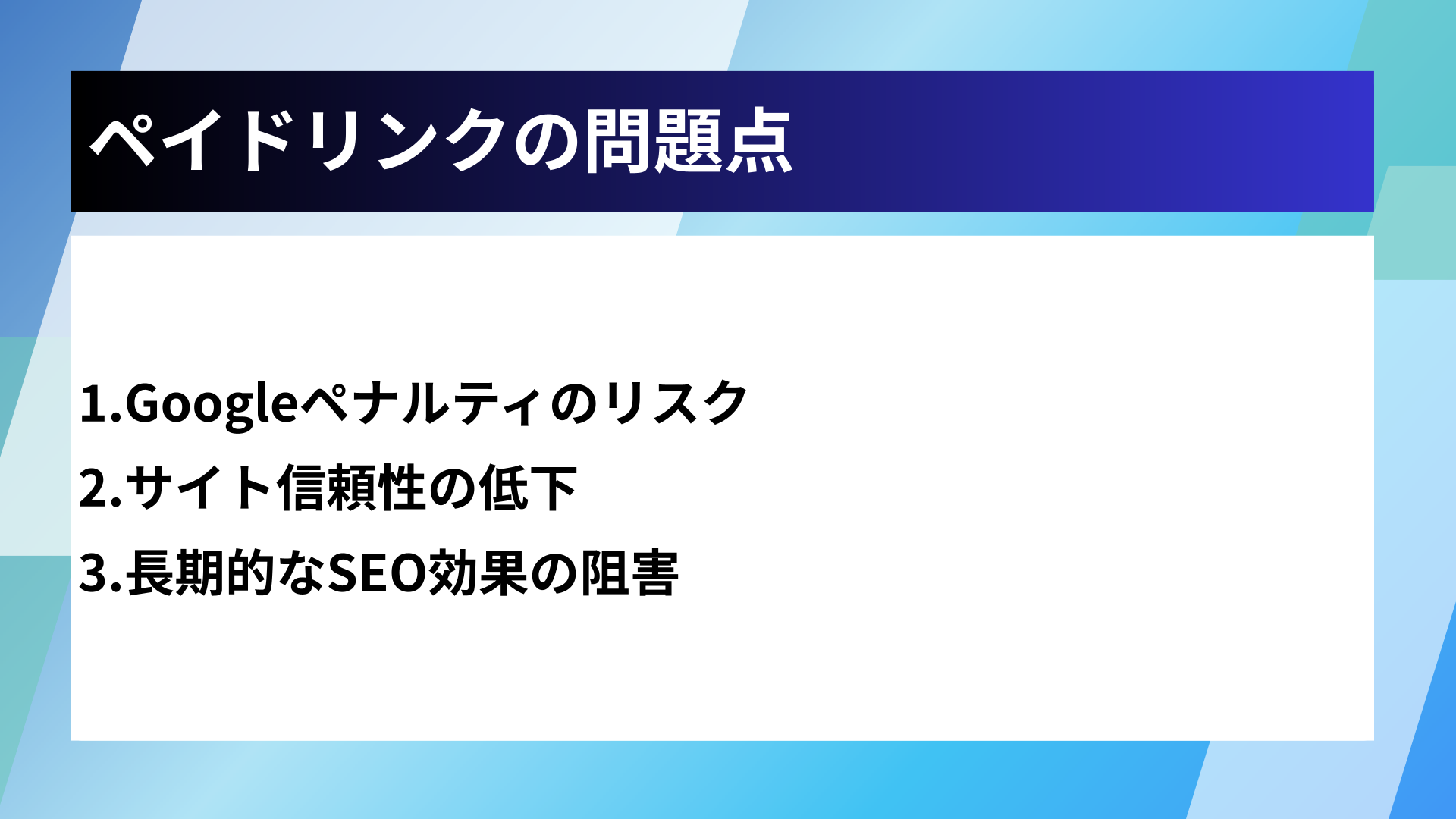 ペイドリンクの問題点

1.Googleペナルティのリスク
2.サイト信頼性の低下
3.長期的なSEO効果の阻害